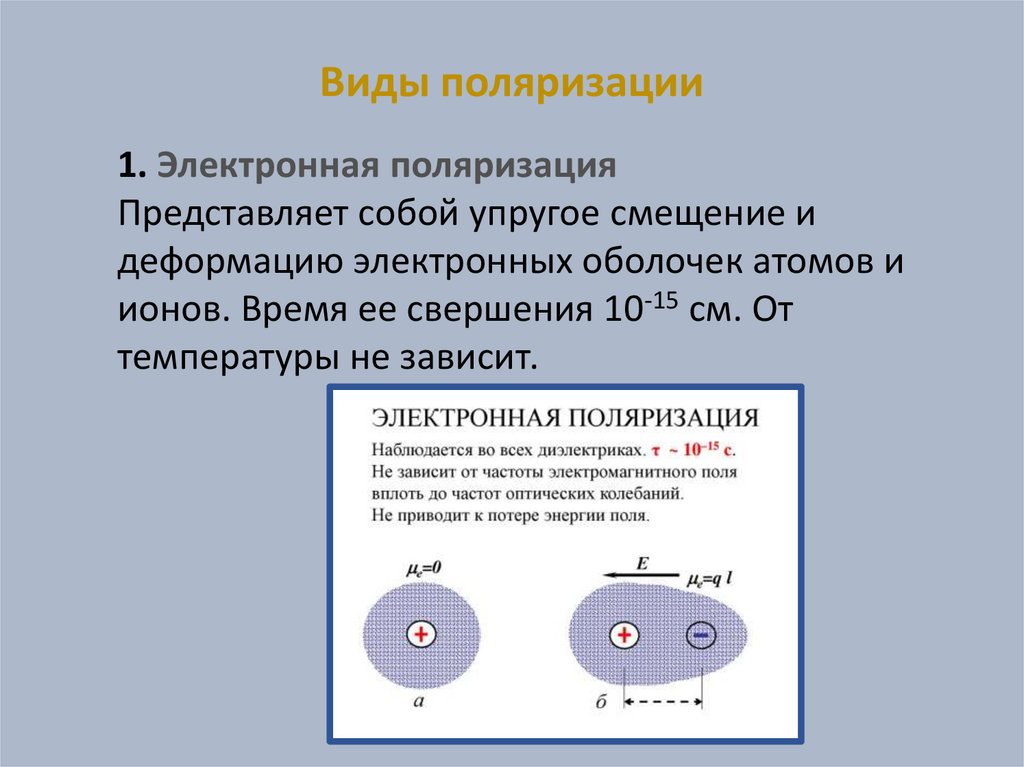 Виды поляризации

1. Электронная поляризация
Представляет собой упругое смещение и деформацию электронных оболочек атомов и ионов. Время ее свершения $10^{-15}$ см. От температуры не зависит.

ЭЛЕКТРОННАЯ ПОЛЯРИЗАЦИЯ
Наблюдается во всех диэлектриках. $\tau \sim 10^{-15}$ с.
Не зависит от частоты электромагнитного поля вплоть до частот оптических колебаний.
Не приводит к потере энергии поля.

$\mu_e=0$

+

а

E

$\mu_e=q\,l$

+

−

б